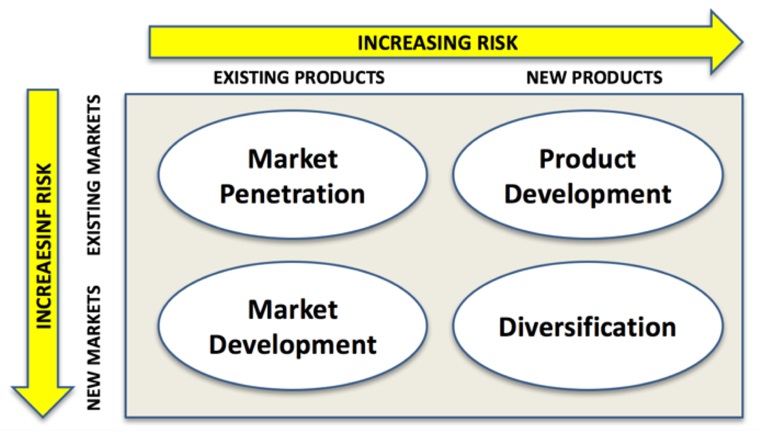 INCREASING RISK

EXISTING PRODUCTS

NEW PRODUCTS

INCREAESINF RISK

EXISTING MARKETS

NEW MARKETS

Market Penetration

Product Development

Market Development

Diversification